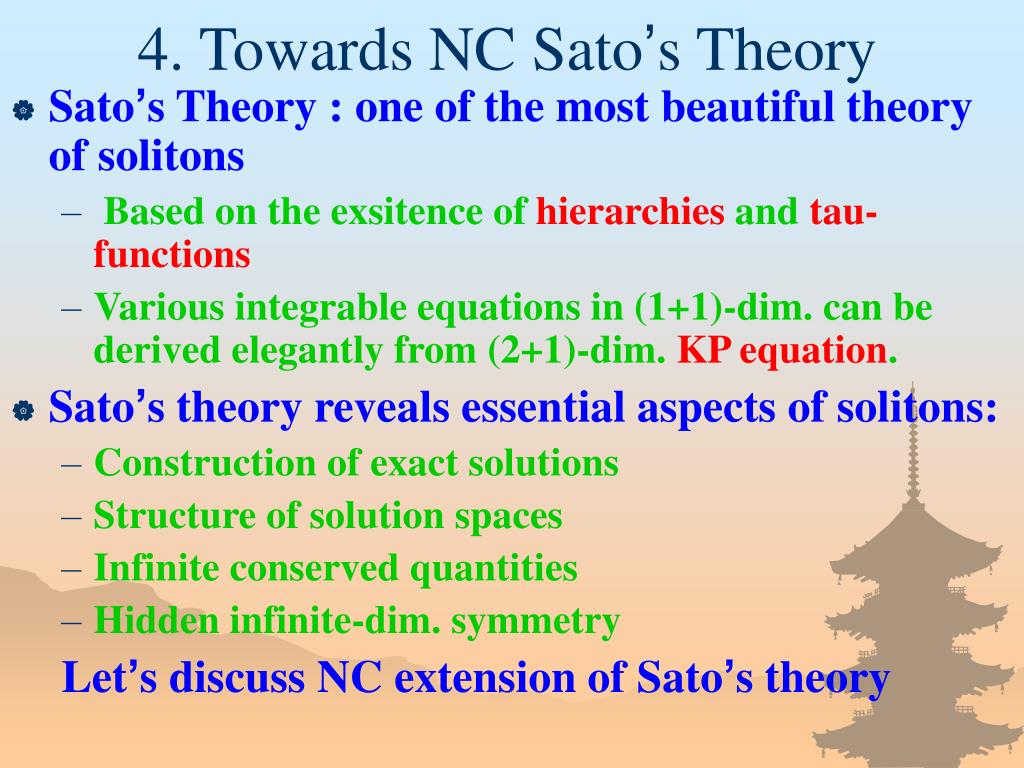 4. Towards NC Sato's Theory

Sato's Theory : one of the most beautiful theory of solitons

– Based on the exsitence of hierarchies and tau-functions

– Various integrable equations in (1+1)-dim. can be derived elegantly from (2+1)-dim. KP equation.

Sato's theory reveals essential aspects of solitons:

– Construction of exact solutions

– Structure of solution spaces

– Infinite conserved quantities

– Hidden infinite-dim. symmetry

Let's discuss NC extension of Sato's theory